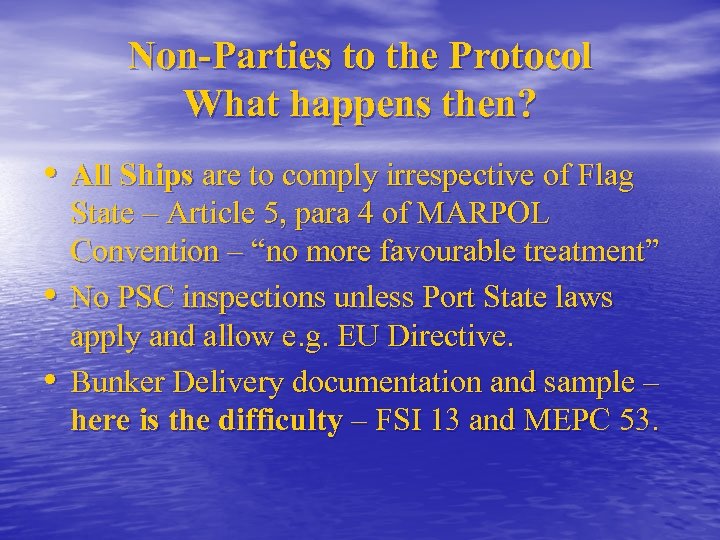 Non-Parties to the Protocol
What happens then?

• All Ships are to comply irrespective of Flag State – Article 5, para 4 of MARPOL Convention – “no more favourable treatment”

• No PSC inspections unless Port State laws apply and allow e.g. EU Directive.

• Bunker Delivery documentation and sample – here is the difficulty – FSI 13 and MEPC 53.